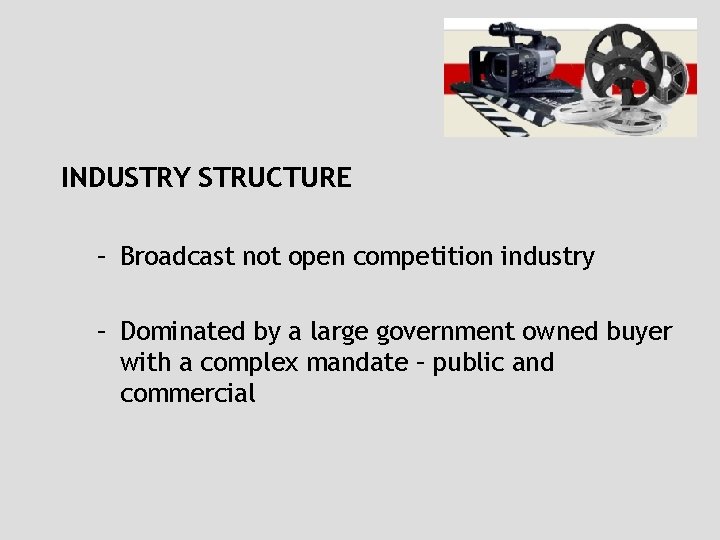 INDUSTRY STRUCTURE

– Broadcast not open competition industry

– Dominated by a large government owned buyer with a complex mandate – public and commercial